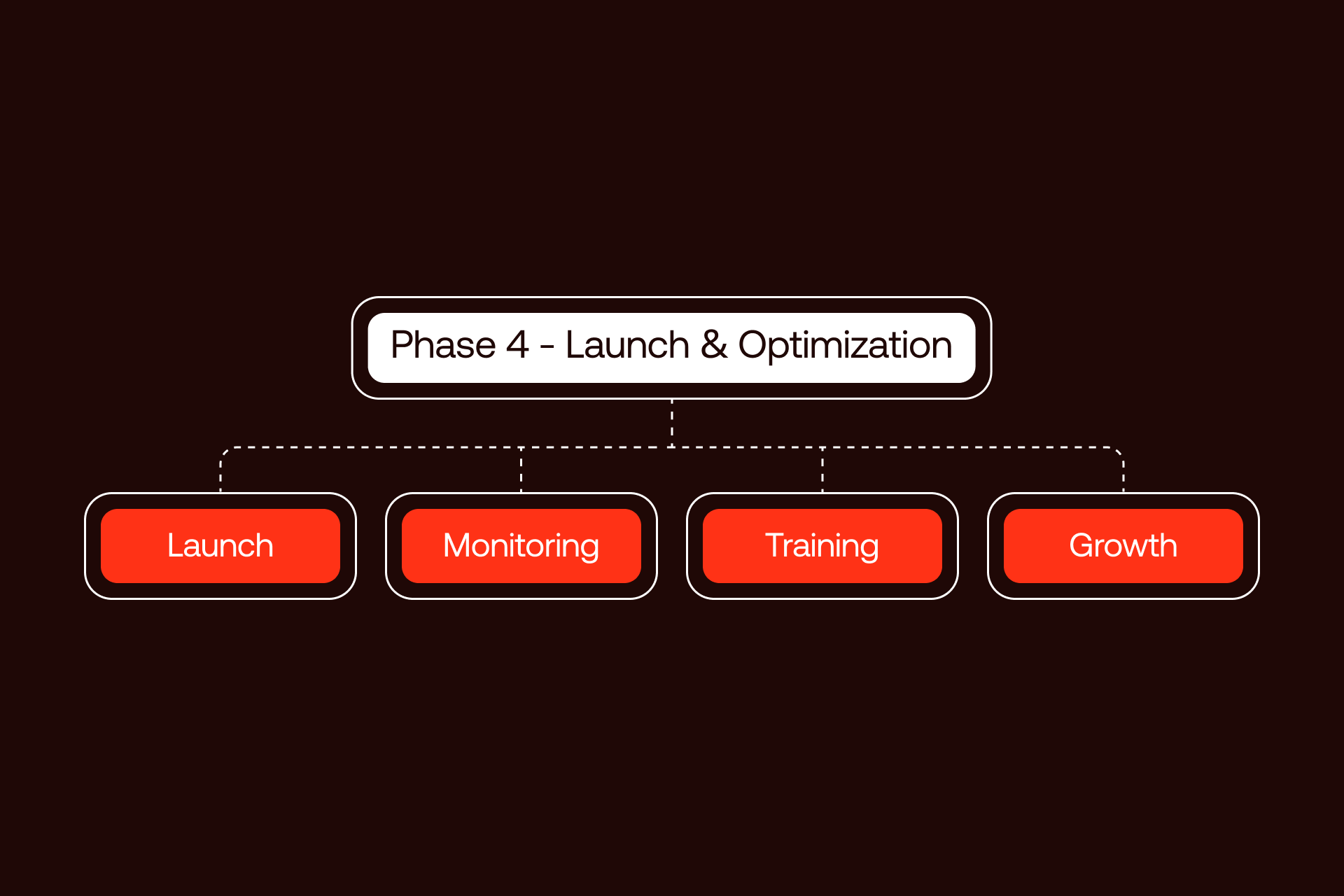 Phase 4 - Launch & Optimization

Launch

Monitoring

Training

Growth